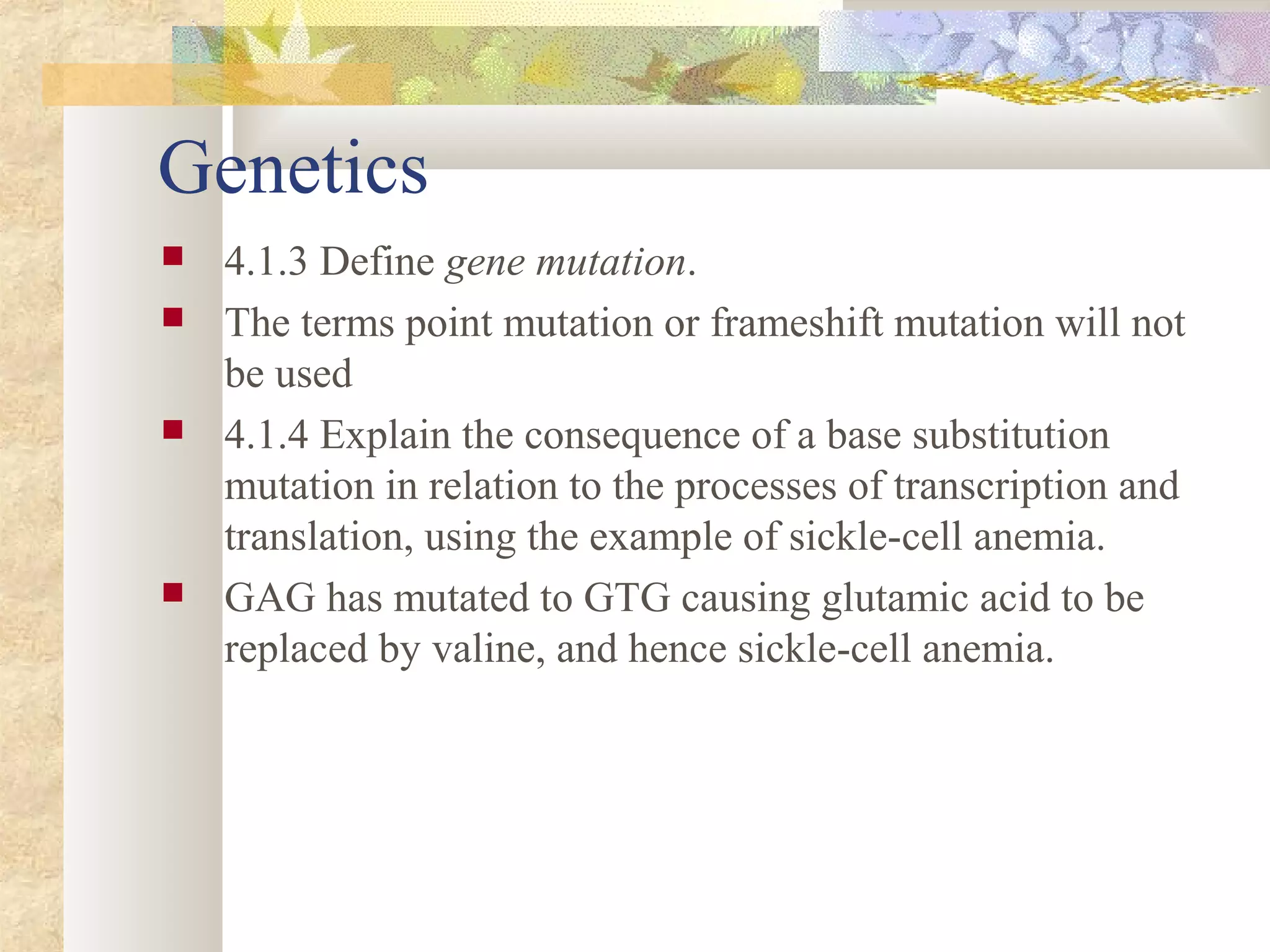 Genetics

4.1.3 Define gene mutation.

The terms point mutation or frameshift mutation will not be used

4.1.4 Explain the consequence of a base substitution mutation in relation to the processes of transcription and translation, using the example of sickle-cell anemia.

GAG has mutated to GTG causing glutamic acid to be replaced by valine, and hence sickle-cell anemia.